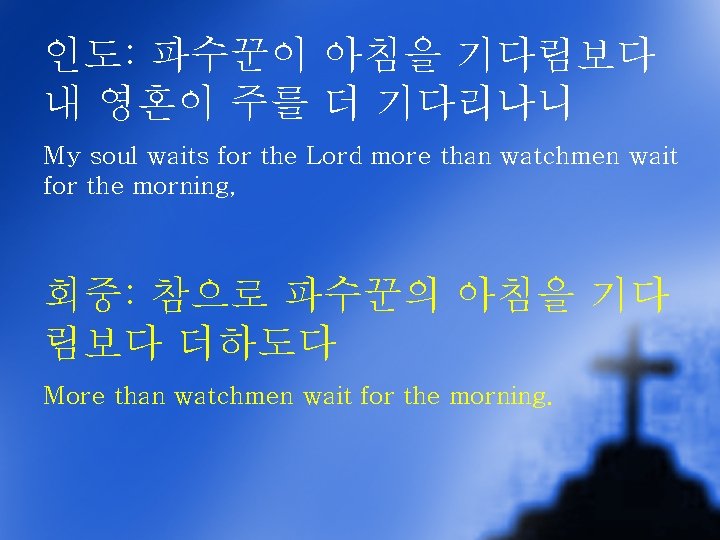 인도: 파수꾼이 아침을 기다림보다 내 영혼이 주를 더 기다리나니

My soul waits for the Lord more than watchmen wait for the morning,

회중: 참으로 파수꾼의 아침을 기다림보다 더하도다

More than watchmen wait for the morning.